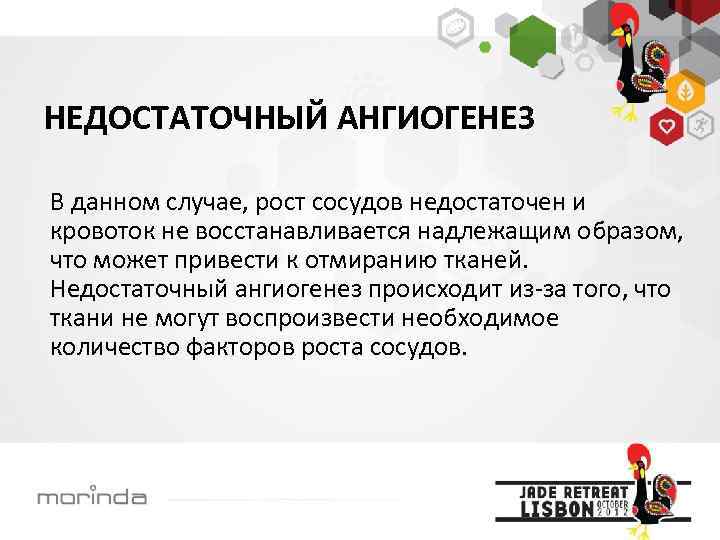 НЕДОСТАТОЧНЫЙ АНГИОГЕНЕЗ

В данном случае, рост сосудов недостаточен и кровоток не восстанавливается надлежащим образом, что может привести к отмиранию тканей. Недостаточный ангиогенез происходит из-за того, что ткани не могут воспроизвести необходимое количество факторов роста сосудов.

morinda

JADE RETREAT
LISBON OCTOBER 2012